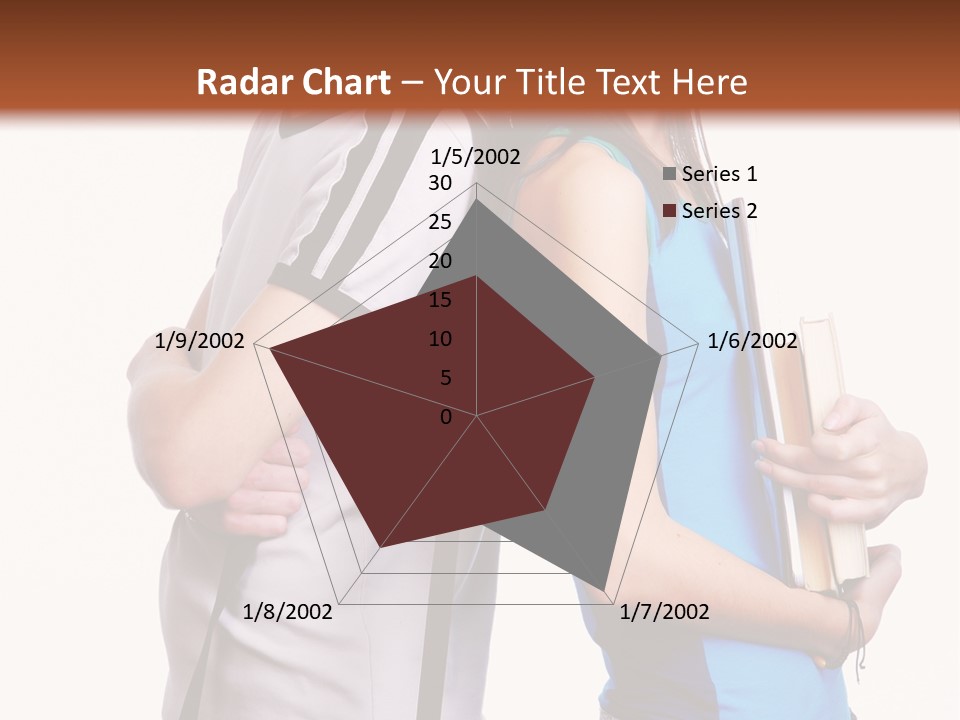 Radar Chart – Your Title Text Here

1/5/2002
30
25
20
15
10
5
0
1/6/2002
1/7/2002
1/8/2002
1/9/2002

Series 1
Series 2